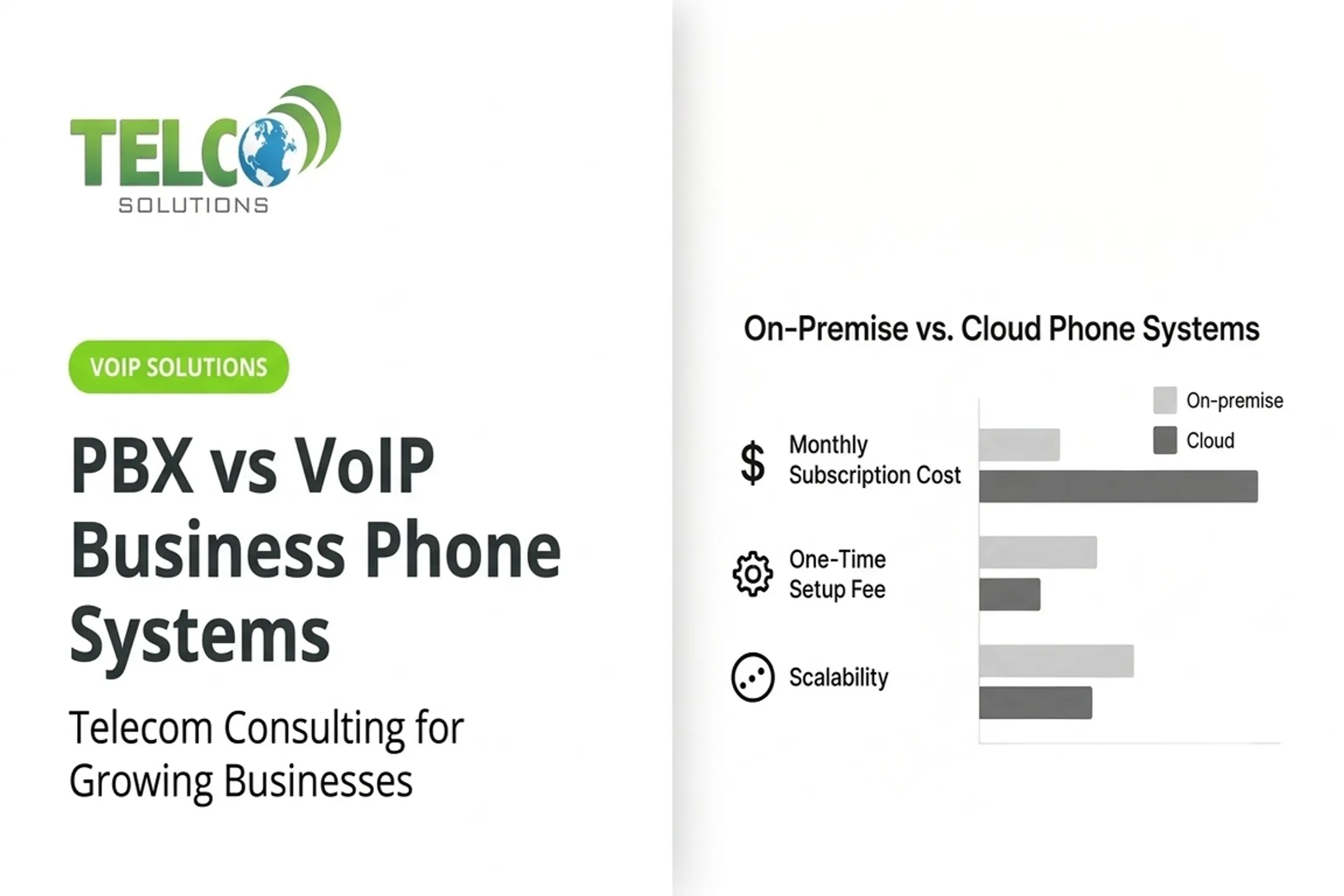 TELCO
SOLUTIONS

VOIP SOLUTIONS

PBX vs VoIP Business Phone Systems

Telecom Consulting for Growing Businesses

On-Premise vs. Cloud Phone Systems

On-premise
Cloud

$ Monthly Subscription Cost

One-Time Setup Fee

Scalability